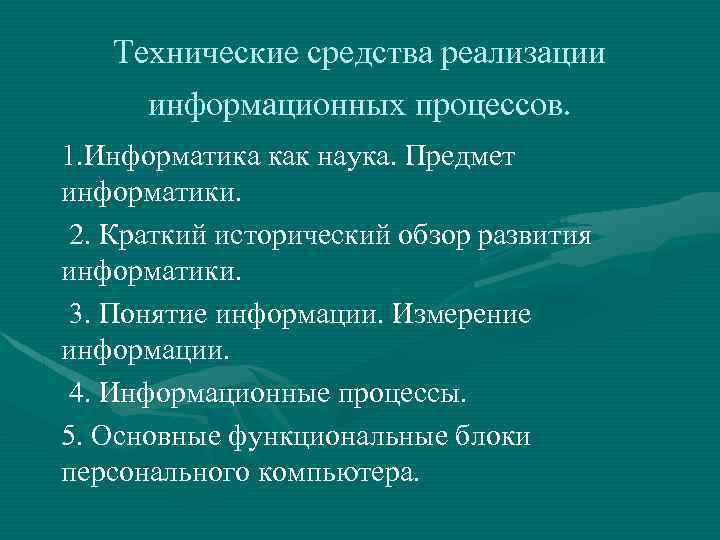 Технические средства реализации информационных процессов.

1.Информатика как наука. Предмет информатики.

2. Краткий исторический обзор развития информатики.

3. Понятие информации. Измерение информации.

4. Информационные процессы.

5. Основные функциональные блоки персонального компьютера.